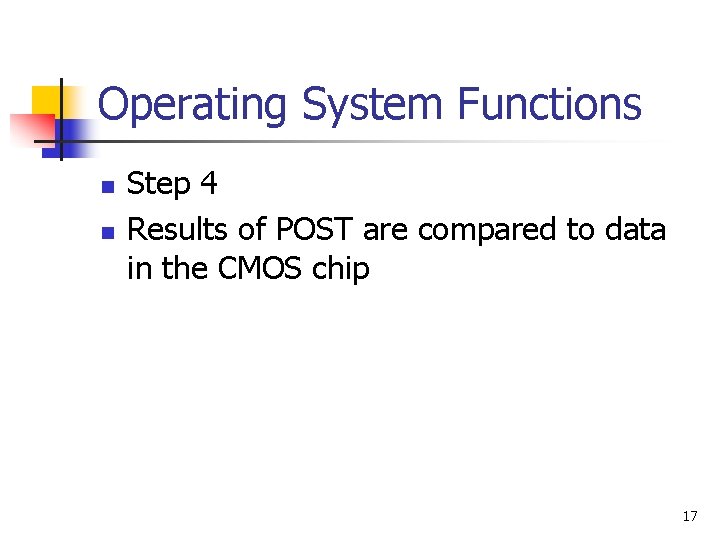 Operating System Functions

- Step 4
- Results of POST are compared to data in the CMOS chip

17